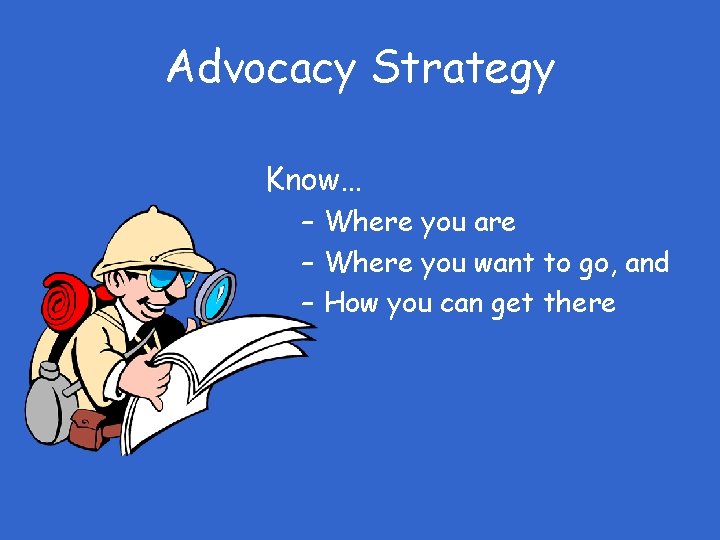 Advocacy Strategy

Know…
– Where you are
– Where you want to go, and
– How you can get there